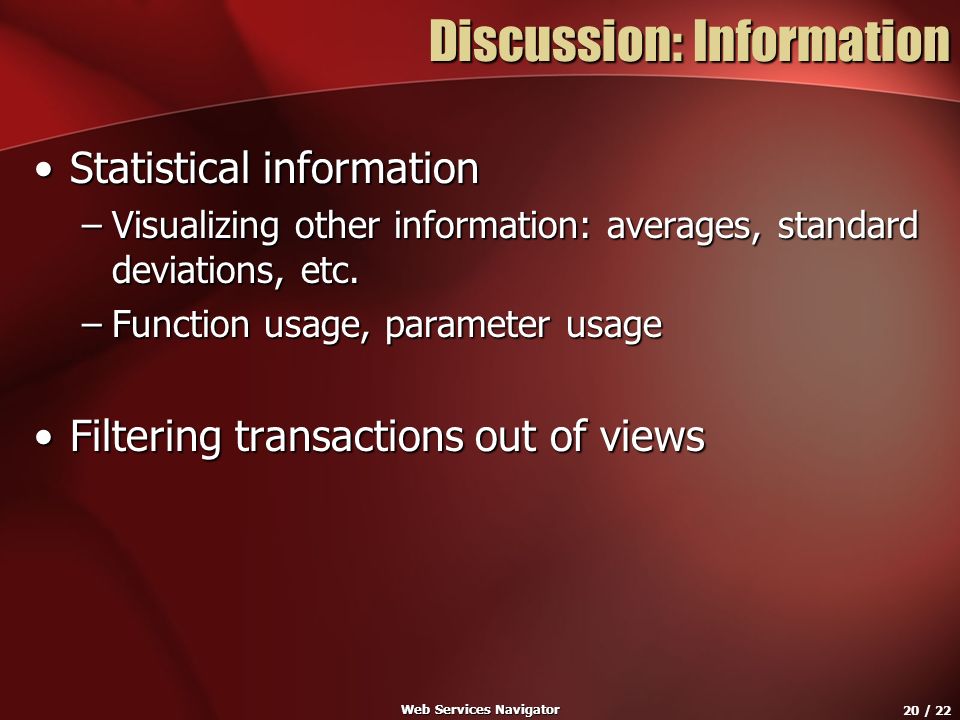 Discussion: Information

• Statistical information
– Visualizing other information: averages, standard deviations, etc.
– Function usage, parameter usage

• Filtering transactions out of views

Web Services Navigator

20 / 22